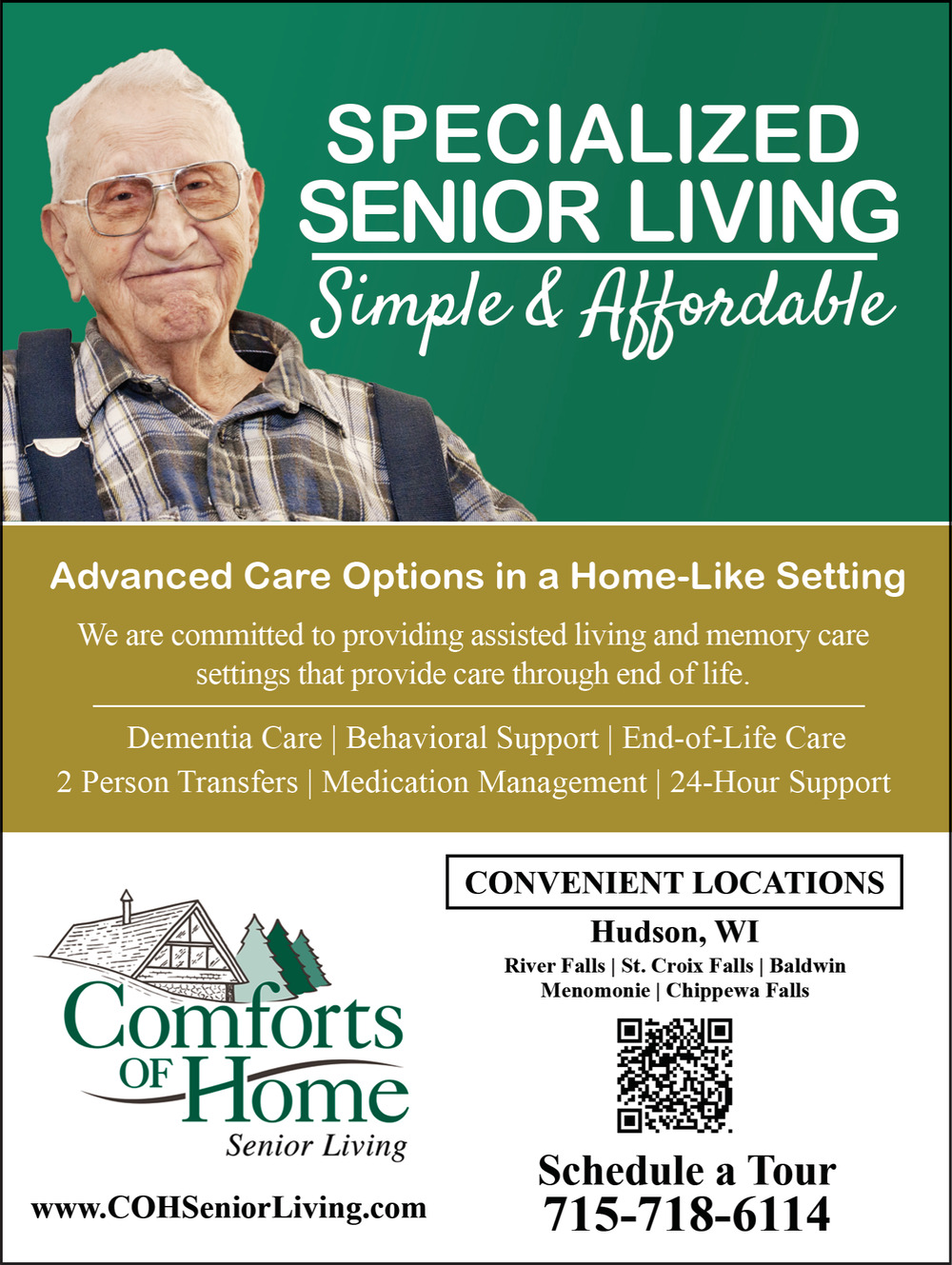 SPECIALIZED SENIOR LIVING
Simple & Affordable

Advanced Care Options in a Home-Like Setting

We are committed to providing assisted living and memory care settings that provide care through end of life.

Dementia Care | Behavioral Support | End-of-Life Care
2 Person Transfers | Medication Management | 24-Hour Support

Comforts OF Home
Senior Living

www.COHSeniorLiving.com

CONVENIENT LOCATIONS
Hudson, WI
River Falls | St. Croix Falls | Baldwin
Menomonie | Chippewa Falls

Schedule a Tour
715-718-6114